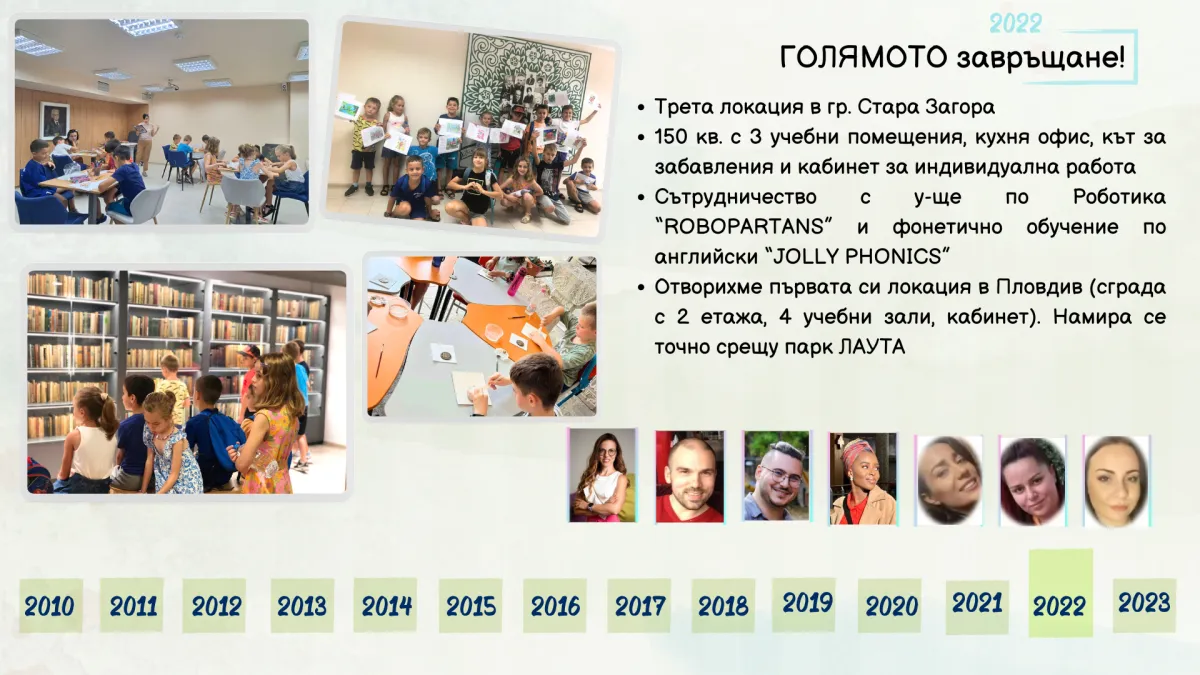 2022

ГОЛЯМОТО завръщане!

• Трета локация в гр. Стара Загора
• 150 кв. с 3 учебни помещения, кухня офис, кът за забавления и кабинет за индивидуална работа
• Сътрудничество с у-ще по Роботика "ROBOPARTANS" и фонетично обучение по английски "JOLLY PHONICS"
• Отворихме първата си локация в Пловдив (сграда с 2 етажа, 4 учебни зали, кабинет). Намира се точно срещу парк ЛАУТА

2010 2011 2012 2013 2014 2015 2016 2017 2018 2019 2020 2021 2022 2023